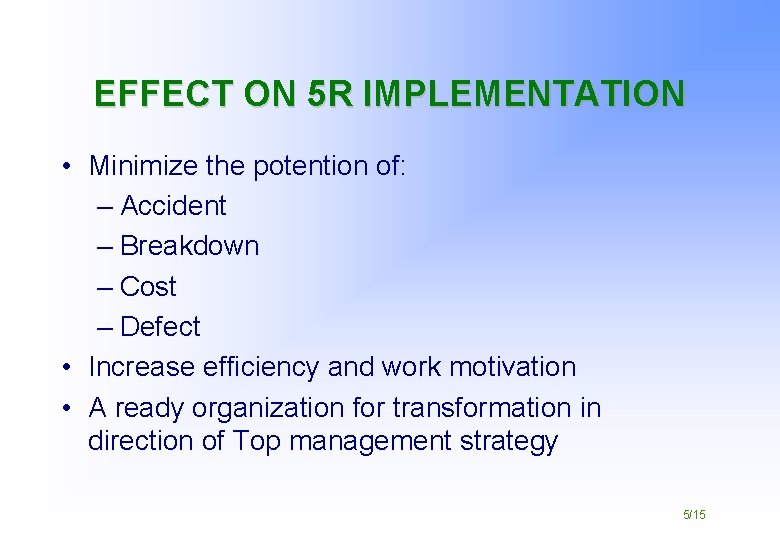 EFFECT ON 5R IMPLEMENTATION

• Minimize the potention of:
  – Accident
  – Breakdown
  – Cost
  – Defect
• Increase efficiency and work motivation
• A ready organization for transformation in direction of Top management strategy

5/15